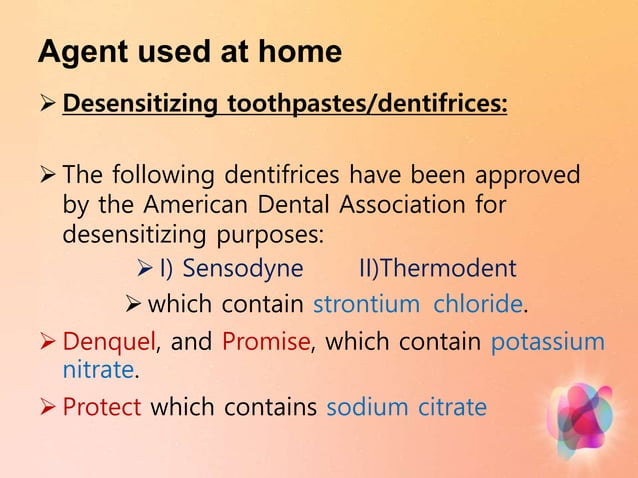 Agent used at home

➢ Desensitizing toothpastes/dentifrices:

➢ The following dentifrices have been approved by the American Dental Association for desensitizing purposes:

➢ I) Sensodyne II)Thermodent

➢ which contain strontium chloride.

➢ Denquel, and Promise, which contain potassium nitrate.

➢ Protect which contains sodium citrate